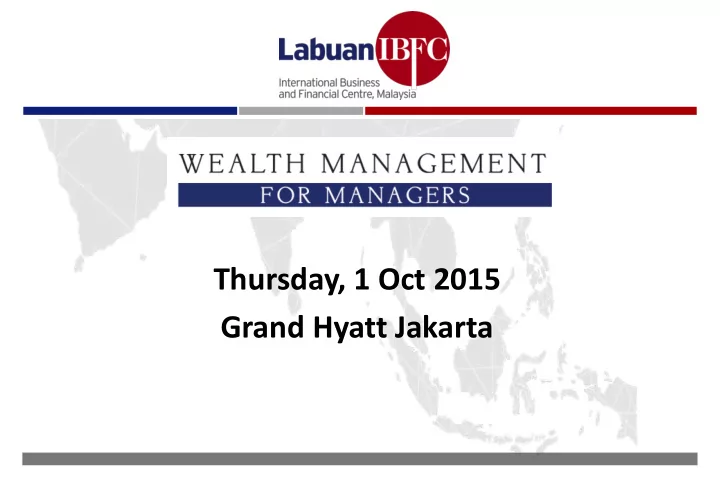 Labuan IBFC
International Business and Financial Centre, Malaysia

WEALTH MANAGEMENT
FOR MANAGERS

Thursday, 1 Oct 2015
Grand Hyatt Jakarta